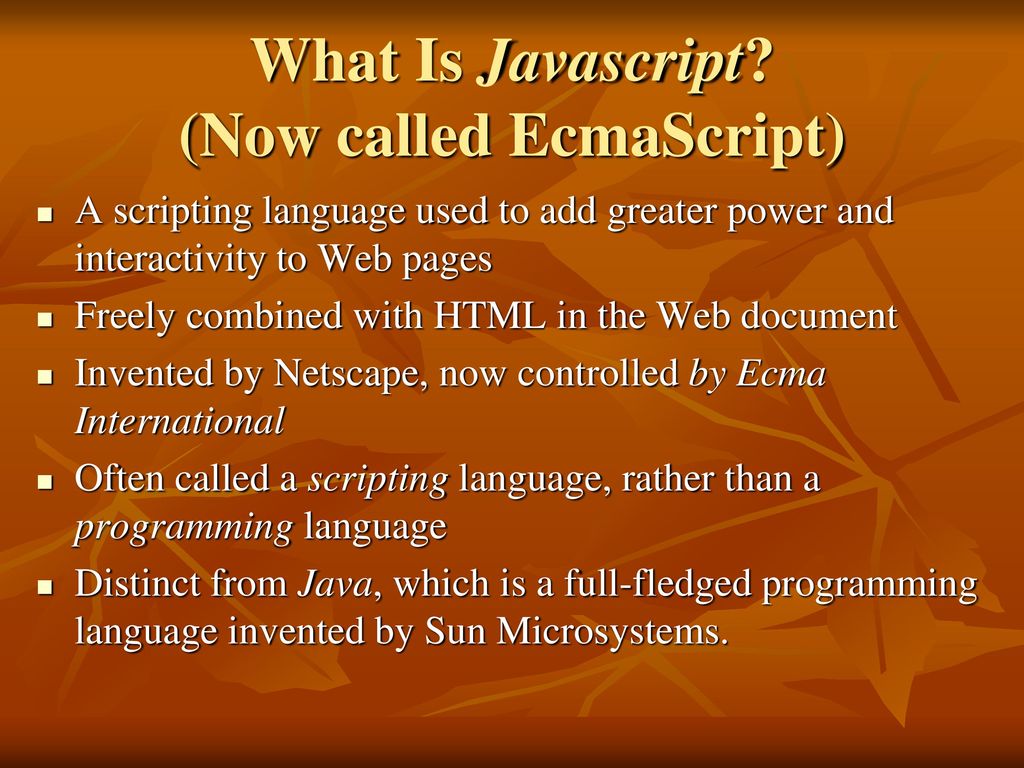 What Is Javascript?
(Now called EcmaScript)

- A scripting language used to add greater power and interactivity to Web pages
- Freely combined with HTML in the Web document
- Invented by Netscape, now controlled by Ecma International
- Often called a scripting language, rather than a programming language
- Distinct from Java, which is a full-fledged programming language invented by Sun Microsystems.